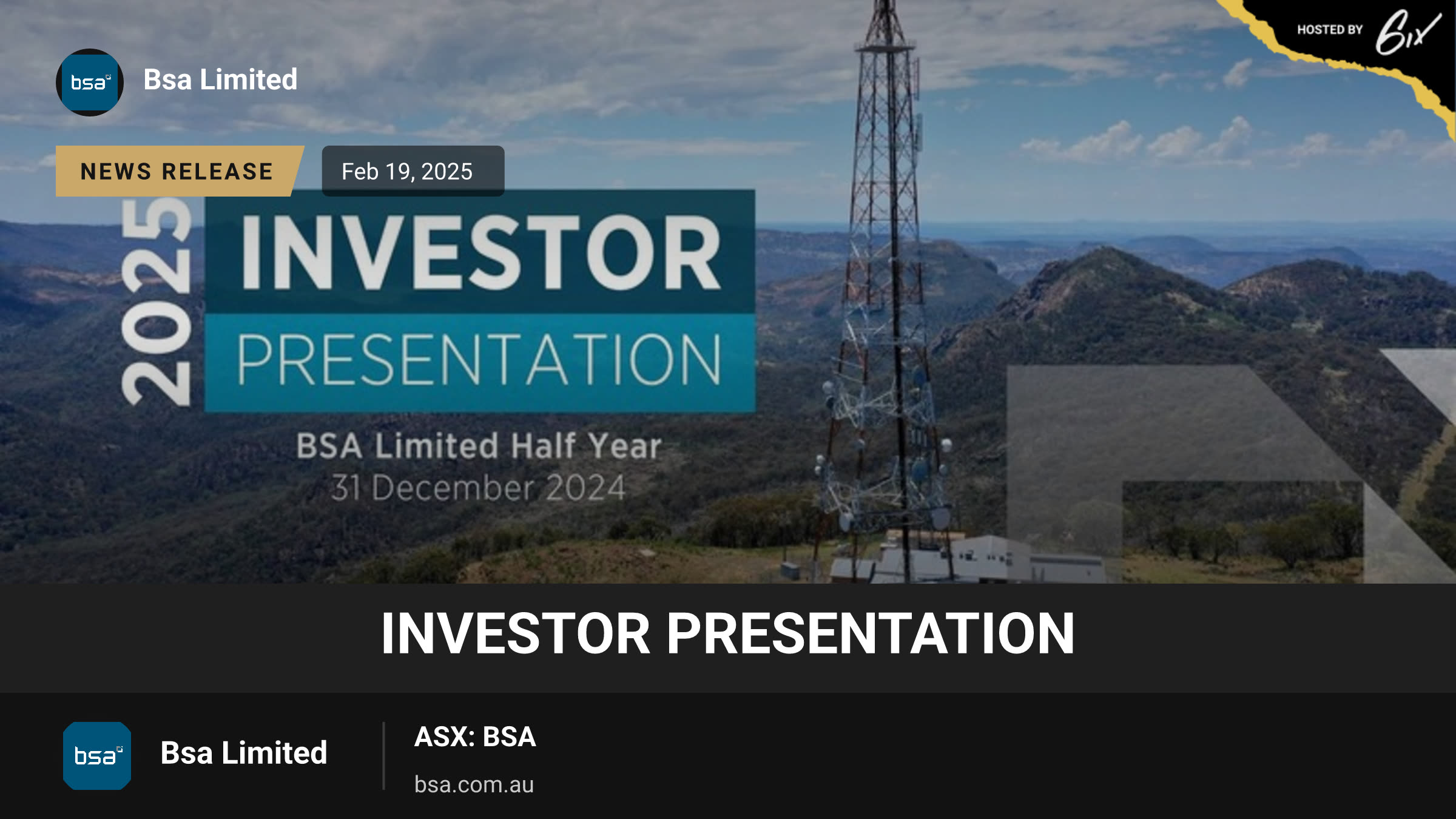 HOSTED BY 6ix

bsa

Bsa Limited

NEWS RELEASE

Feb 19, 2025

2025

INVESTOR

PRESENTATION

BSA Limited Half Year

31 December 2024

INVESTOR PRESENTATION

bsa

Bsa Limited

ASX: BSA

bsa.com.au